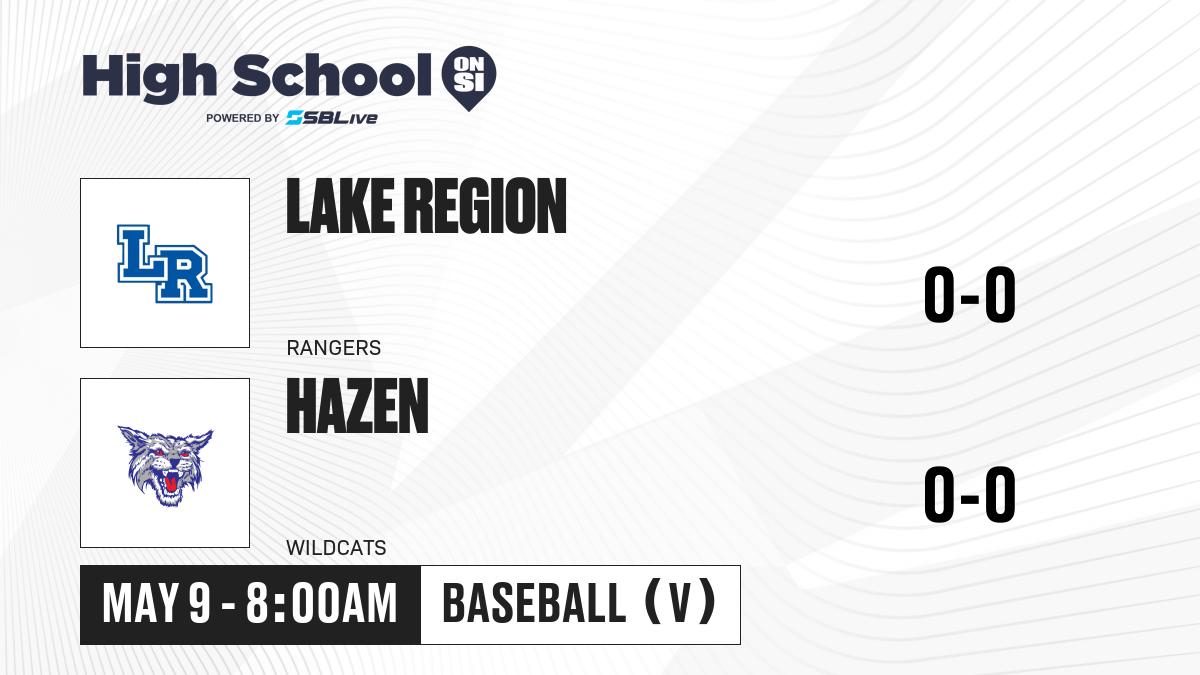 High School ON SI
POWERED BY SBLive

LR

LAKE REGION

RANGERS

0-0

HAZEN

WILDCATS

0-0

MAY 9 - 8:00AM

BASEBALL (V)